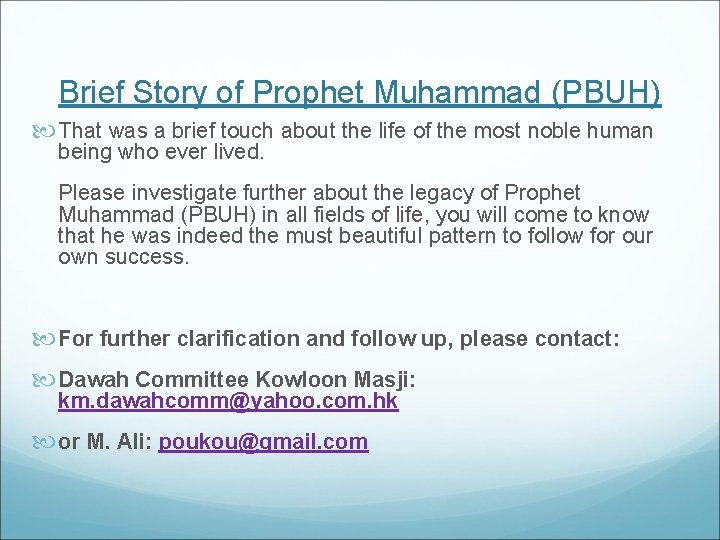 Brief Story of Prophet Muhammad (PBUH)

That was a brief touch about the life of the most noble human being who ever lived.

Please investigate further about the legacy of Prophet Muhammad (PBUH) in all fields of life, you will come to know that he was indeed the must beautiful pattern to follow for our own success.

For further clarification and follow up, please contact:

Dawah Committee Kowloon Masji: km.dawahcomm@yahoo.com.hk

or M. Ali: poukou@gmail.com